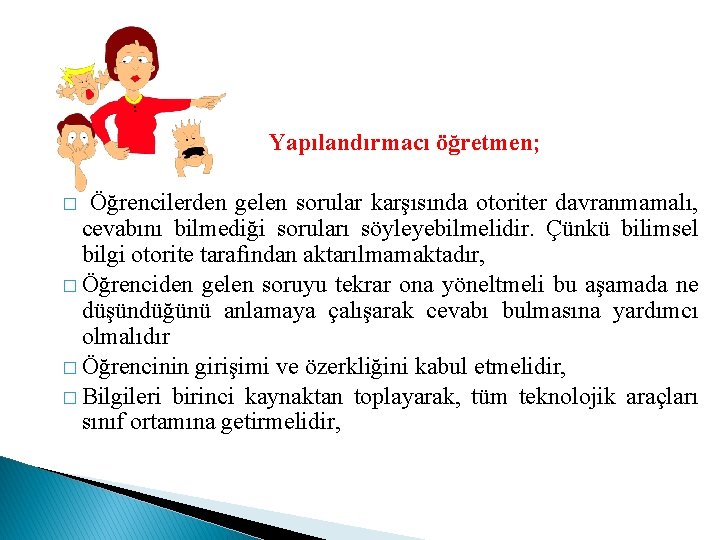 Yapılandırmacı öğretmen;

□ Öğrencilerden gelen sorular karşısında otoriter davranmamalı, cevabını bilmediği soruları söyleyebilmelidir. Çünkü bilimsel bilgi otorite tarafından aktarılmamaktadır,

□ Öğrenciden gelen soruyu tekrar ona yöneltmeli bu aşamada ne düşündüğünü anlamaya çalışarak cevabı bulmasına yardımcı olmalıdır

□ Öğrencinin girişimi ve özerkliğini kabul etmelidir,

□ Bilgileri birinci kaynaktan toplayarak, tüm teknolojik araçları sınıf ortamına getirmelidir,